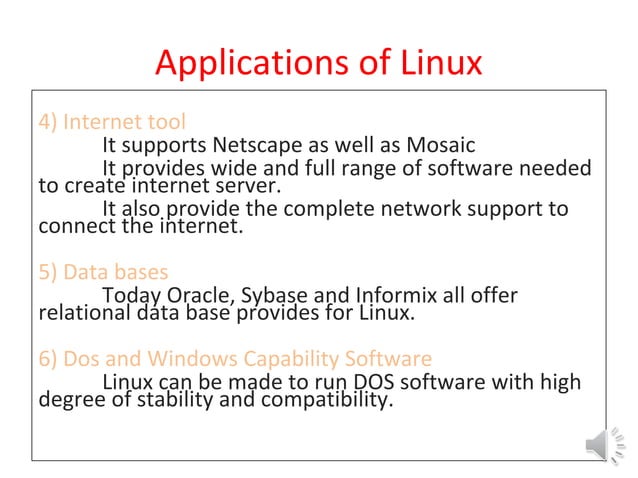 Applications of Linux

4) Internet tool

It supports Netscape as well as Mosaic

It provides wide and full range of software needed to create internet server.

It also provide the complete network support to connect the internet.

5) Data bases

Today Oracle, Sybase and Informix all offer relational data base provides for Linux.

6) Dos and Windows Capability Software

Linux can be made to run DOS software with high degree of stability and compatibility.